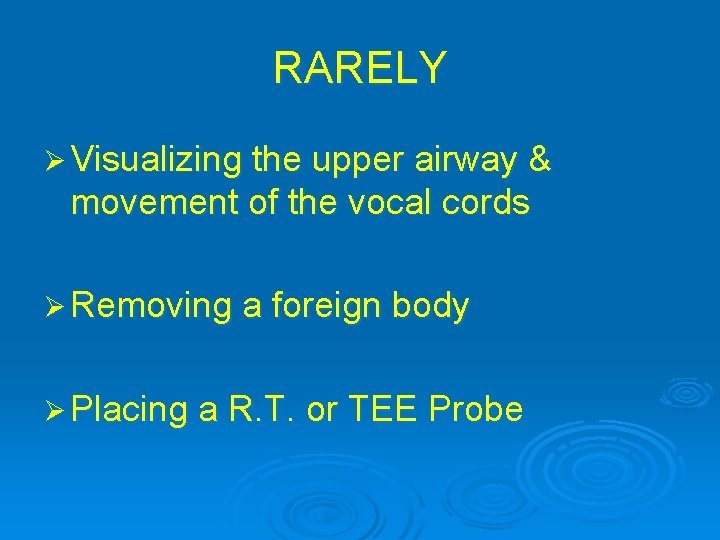 RARELY

➢ Visualizing the upper airway & movement of the vocal cords

➢ Removing a foreign body

➢ Placing a R.T. or TEE Probe